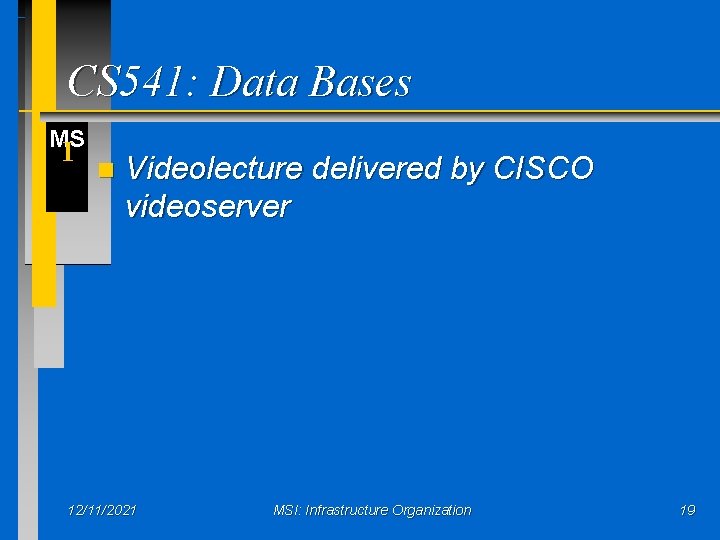 CS541: Data Bases

MS
I

Videolecture delivered by CISCO videoserver

12/11/2021 MSI: Infrastructure Organization 19